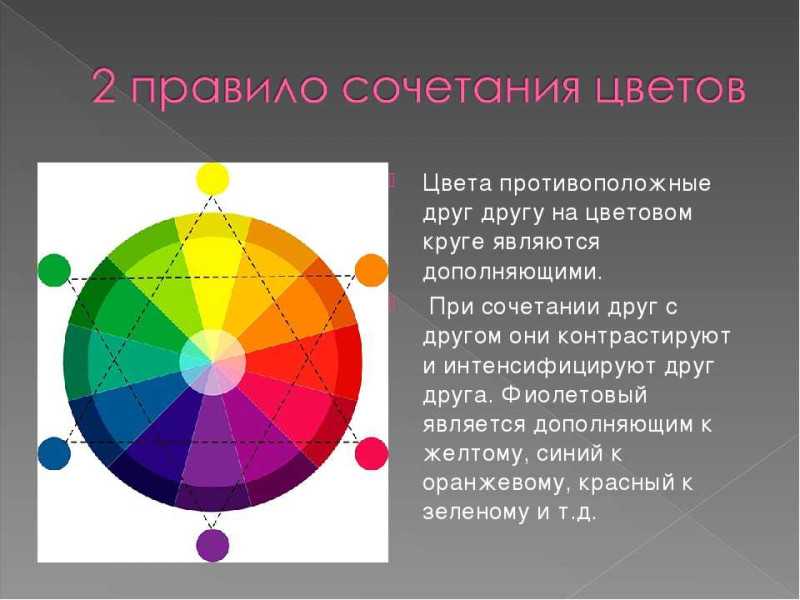 2 правило сочетания цветов

Цвета противоположные друг другу на цветовом круге являются дополняющими.

При сочетании друг с другом они контрастируют и интенсифицируют друг друга. Фиолетовый является дополняющим к желтому, синий к оранжевому, красный к зеленому и т.д.